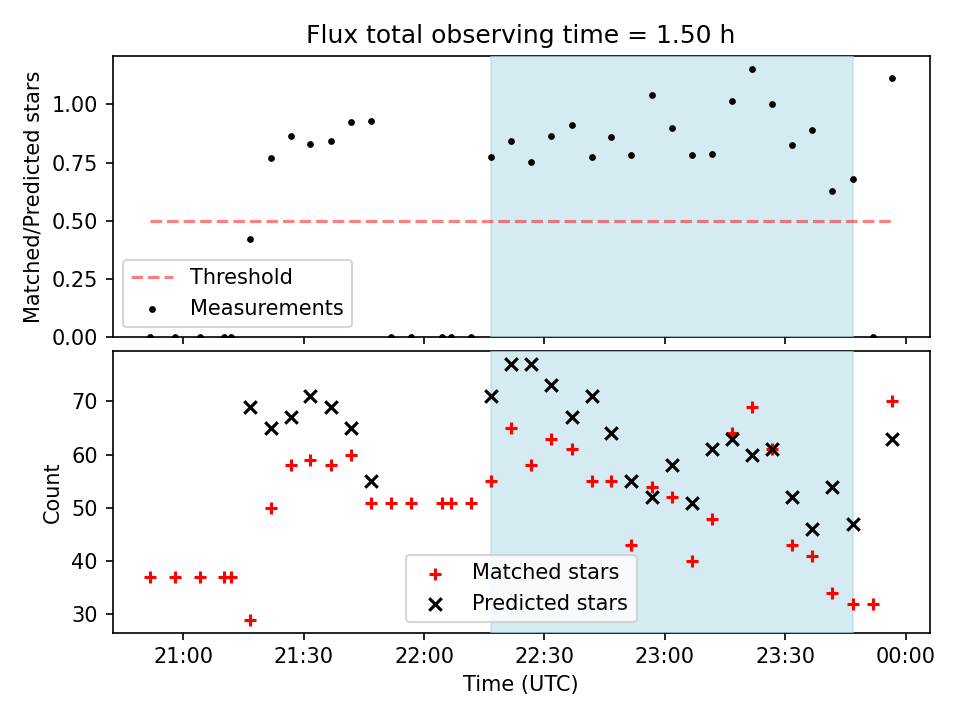 Flux total observing time = 1.50 h

Matched/Predicted stars

1.00
0.75
0.50
0.25
0.00

Threshold
Measurements

Count

70
60
50
40
30

Matched stars
Predicted stars

21:00
21:30
22:00
22:30
23:00
23:30
00:00

Time (UTC)